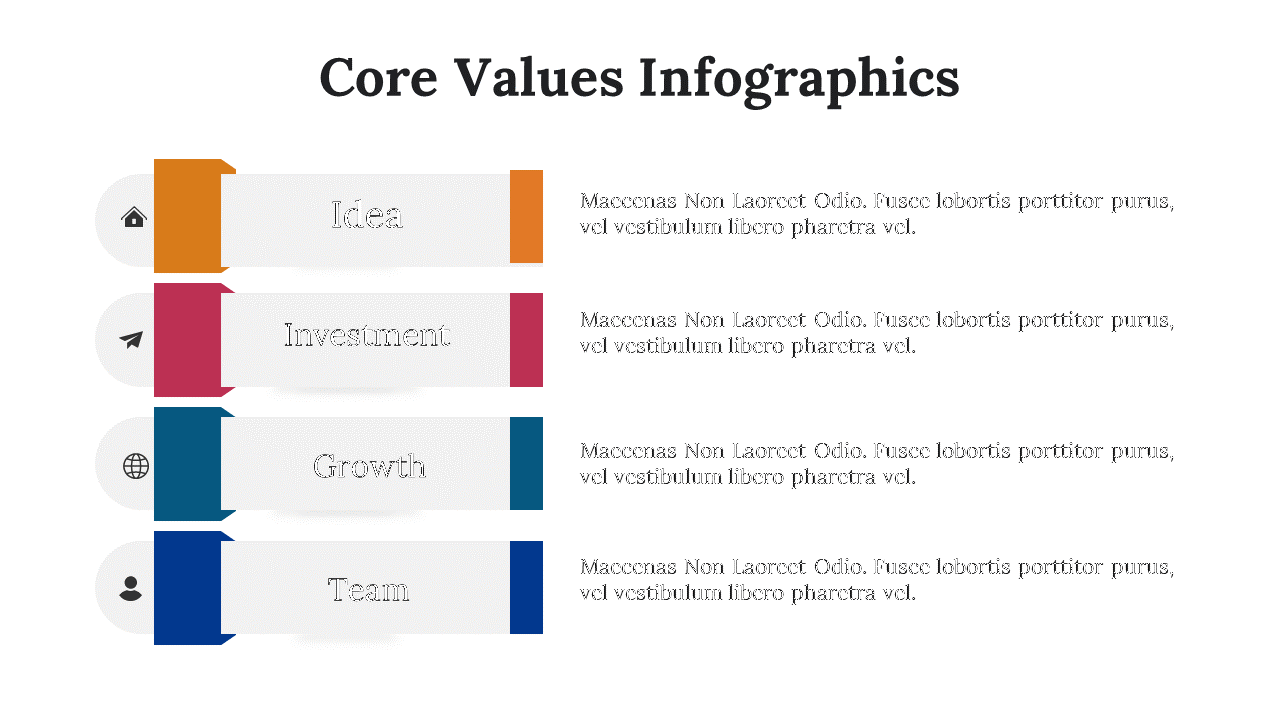 Core Values Infographics

Idea

Maecenas Non Laoreet Odio. Fusce lobortis porttitor purus, vel vestibulum libero pharetra vel.

Investment

Maecenas Non Laoreet Odio. Fusce lobortis porttitor purus, vel vestibulum libero pharetra vel.

Growth

Maecenas Non Laoreet Odio. Fusce lobortis porttitor purus, vel vestibulum libero pharetra vel.

Team

Maecenas Non Laoreet Odio. Fusce lobortis porttitor purus, vel vestibulum libero pharetra vel.